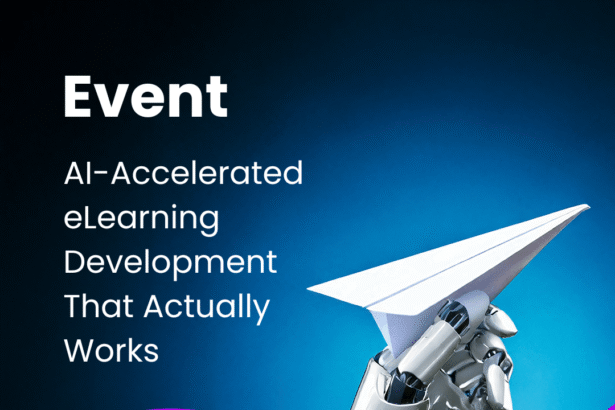 Event

AI-Accelerated eLearning Development That Actually Works